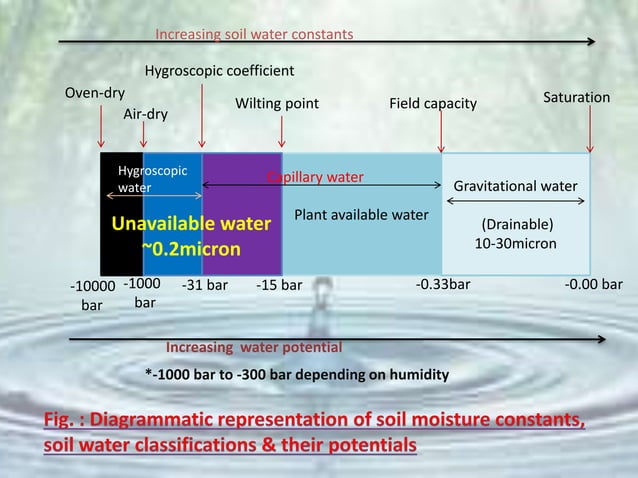 Increasing soil water constants

Hygroscopic coefficient

Oven-dry

Air-dry

Wilting point

Field capacity

Saturation

Hygroscopic water

Capillary water

Gravitational water

Unavailable water ~0.2micron

Plant available water

(Drainable) 10-30micron

-10000 bar

-1000 bar

-31 bar

-15 bar

-0.33bar

-0.00 bar

Increasing water potential

*-1000 bar to -300 bar depending on humidity

Fig. : Diagrammatic representation of soil moisture constants, soil water classifications & their potentials